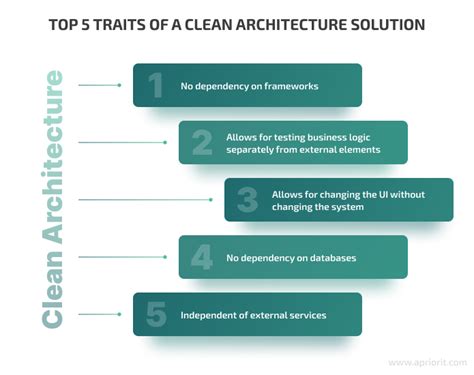 TOP 5 TRAITS OF A CLEAN ARCHITECTURE SOLUTION

Clean Architecture

1 No dependency on frameworks

2 Allows for testing business logic separately from external elements

3 Allows for changing the UI without changing the system

4 No dependency on databases

5 Independent of external services

www.apriorit.com